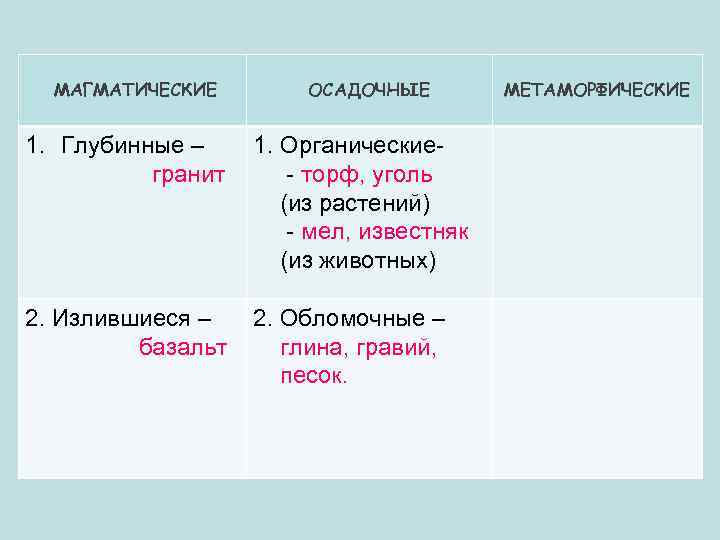 | МАГМАТИЧЕСКИЕ | ОСАДОЧНЫЕ | МЕТАМОРФИЧЕСКИЕ |
|---|---|---|
| 1. Глубинные – гранит | 1. Органические- - торф, уголь (из растений) - мел, известняк (из животных) | |
| 2. Излившиеся – базальт | 2. Обломочные – глина, гравий, песок. | |